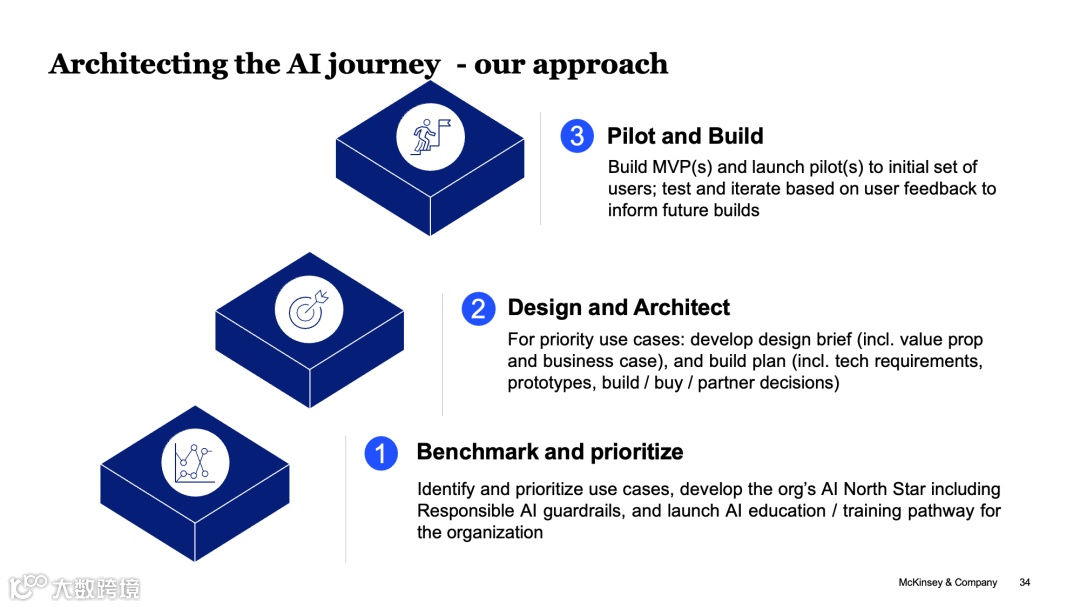 Architecting the AI journey - our approach

3 Pilot and Build

Build MVP(s) and launch pilot(s) to initial set of users; test and iterate based on user feedback to inform future builds

2 Design and Architect

For priority use cases: develop design brief (incl. value prop and business case), and build plan (incl. tech requirements, prototypes, build / buy / partner decisions)

1 Benchmark and prioritize

Identify and prioritize use cases, develop the org's AI North Star including Responsible AI guardrails, and launch AI education / training pathway for the organization

大数跨境

McKinsey & Company 34